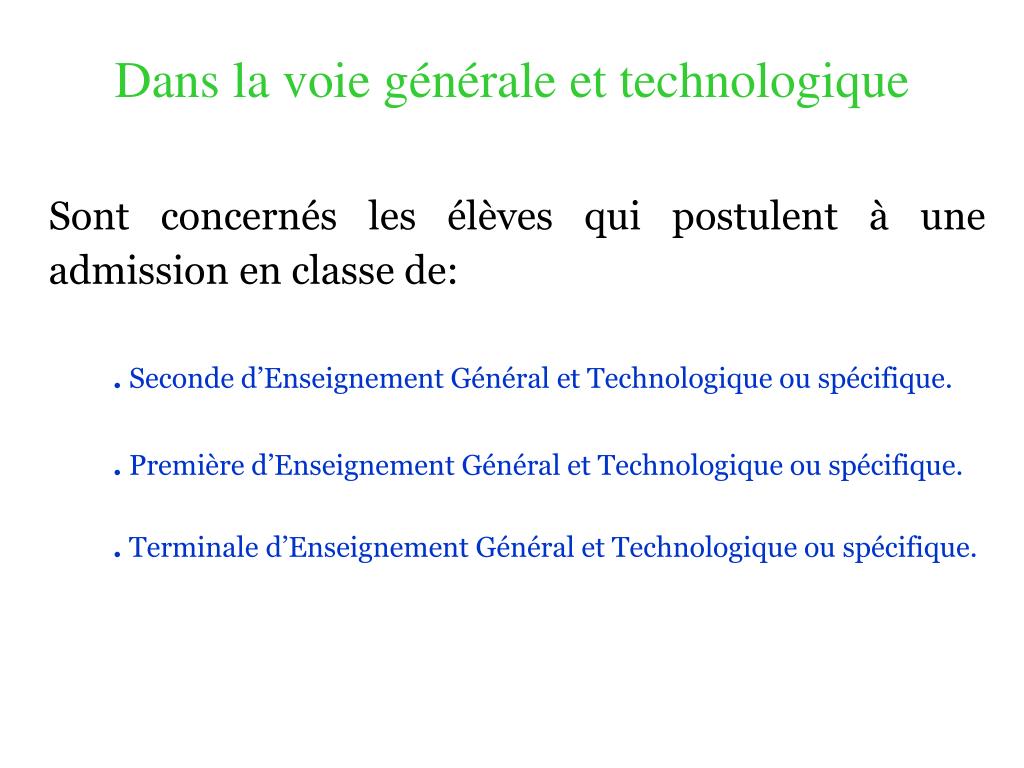 Dans la voie générale et technologique

Sont concernés les élèves qui postulent à une admission en classe de:

. Seconde d’Enseignement Général et Technologique ou spécifique.

. Première d’Enseignement Général et Technologique ou spécifique.

. Terminale d’Enseignement Général et Technologique ou spécifique.